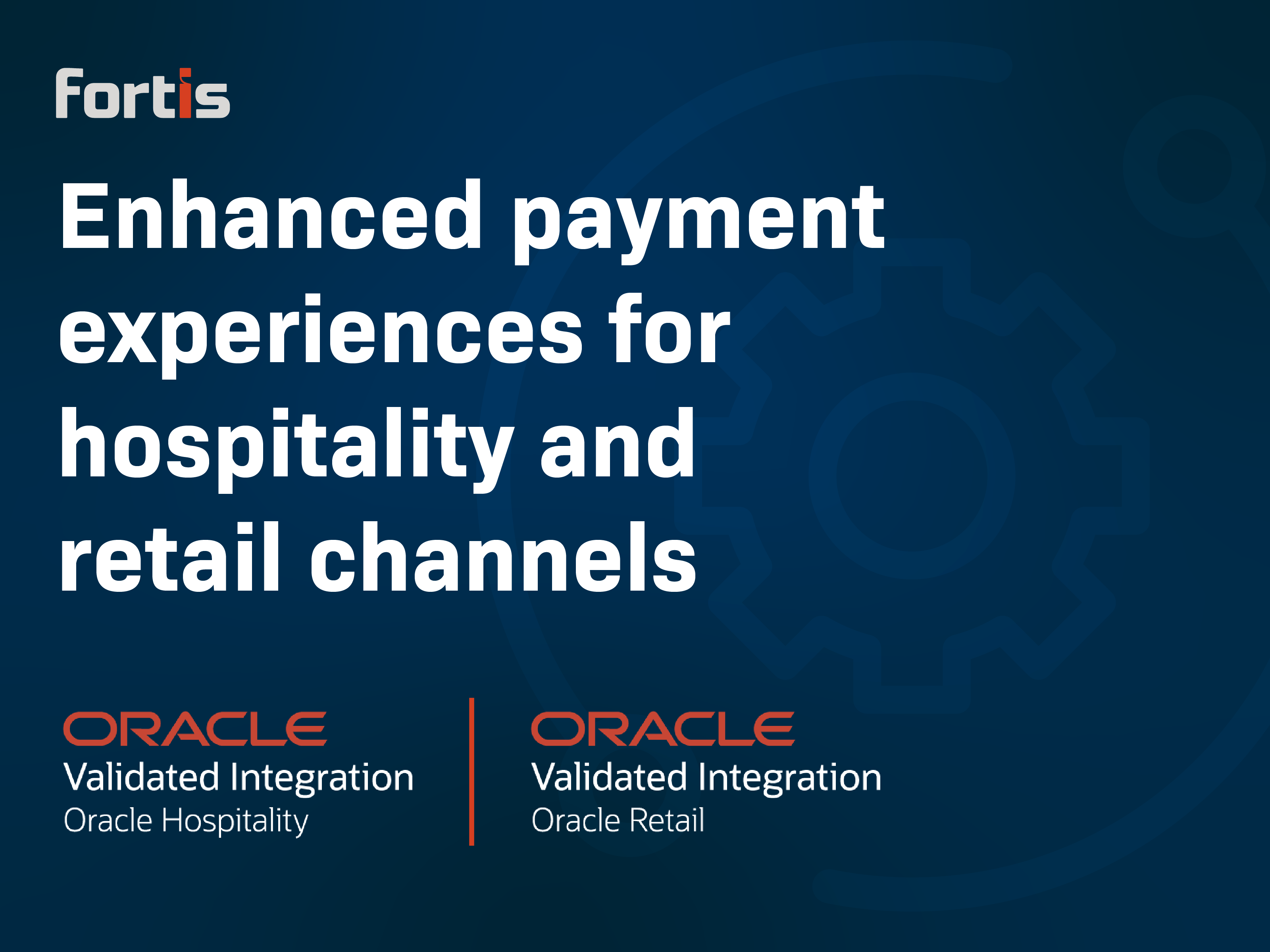 fortis

Enhanced payment experiences for hospitality and retail channels

ORACLE
Validated Integration
Oracle Hospitality

ORACLE
Validated Integration
Oracle Retail